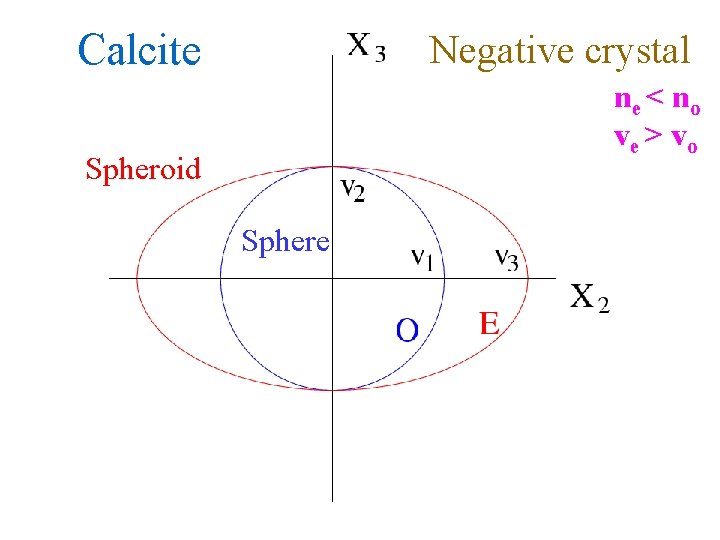 Calcite

$X_3$

Negative crystal

$n_e < n_o$
$v_e > v_o$

Spheroid

$v_2$

Sphere

$v_1$

$v_3$

$X_2$

O

E